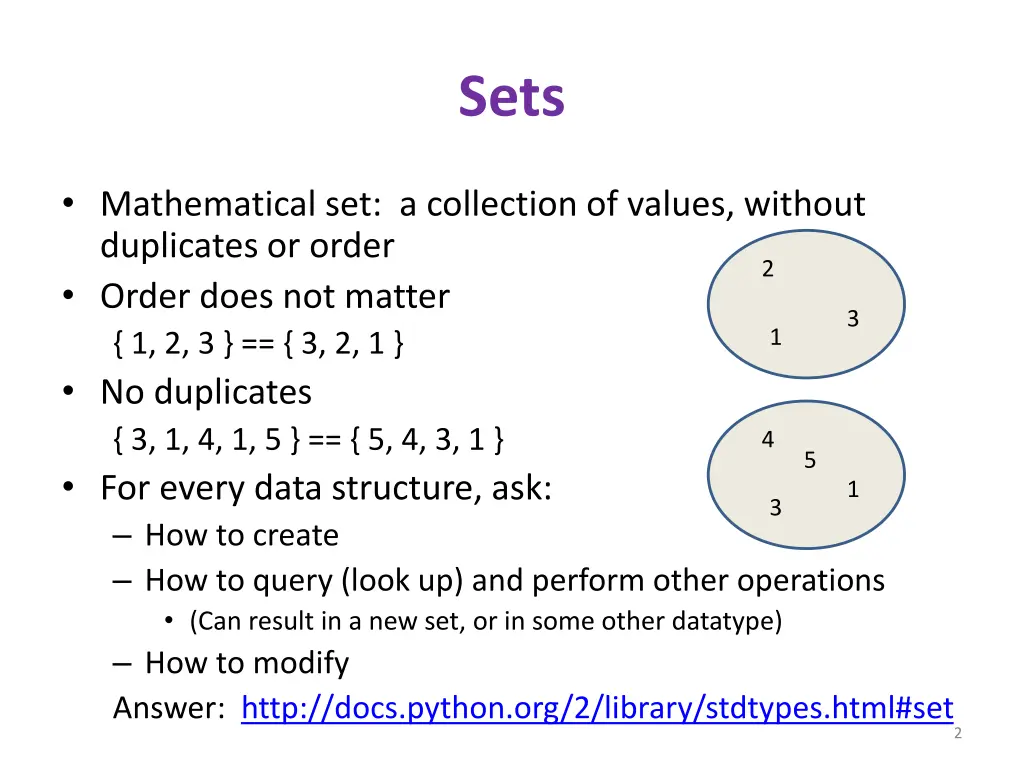 Sets

• Mathematical set: a collection of values, without duplicates or order

• Order does not matter

{ 1, 2, 3 } == { 3, 2, 1 }

• No duplicates

{ 3, 1, 4, 1, 5 } == { 5, 4, 3, 1 }

• For every data structure, ask:

– How to create

– How to query (look up) and perform other operations

• (Can result in a new set, or in some other datatype)

– How to modify

Answer: http://docs.python.org/2/library/stdtypes.html#set

2
3
1

4
5
1
3

2